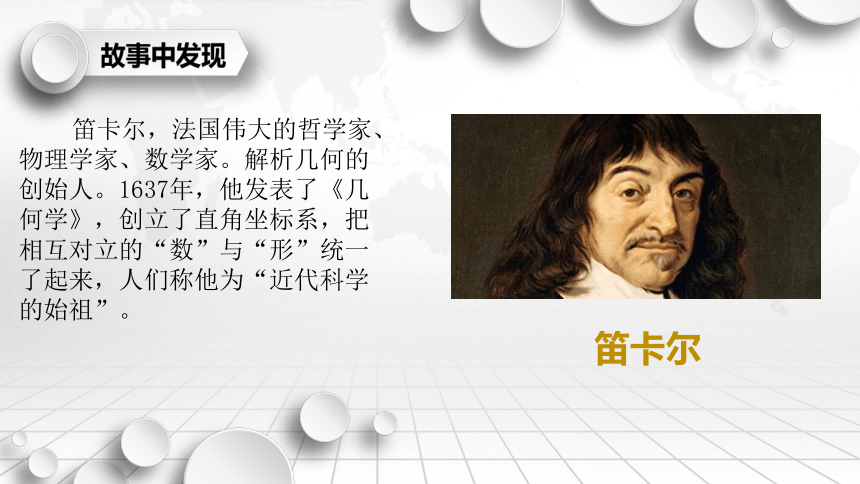 故事中发现

笛卡尔，法国伟大的哲学家、物理学家、数学家。解析几何的创始人。1637年，他发表了《几何学》，创立了直角坐标系，把相互对立的“数”与“形”统一了起来，人们称他为“近代科学的始祖”。

笛卡尔